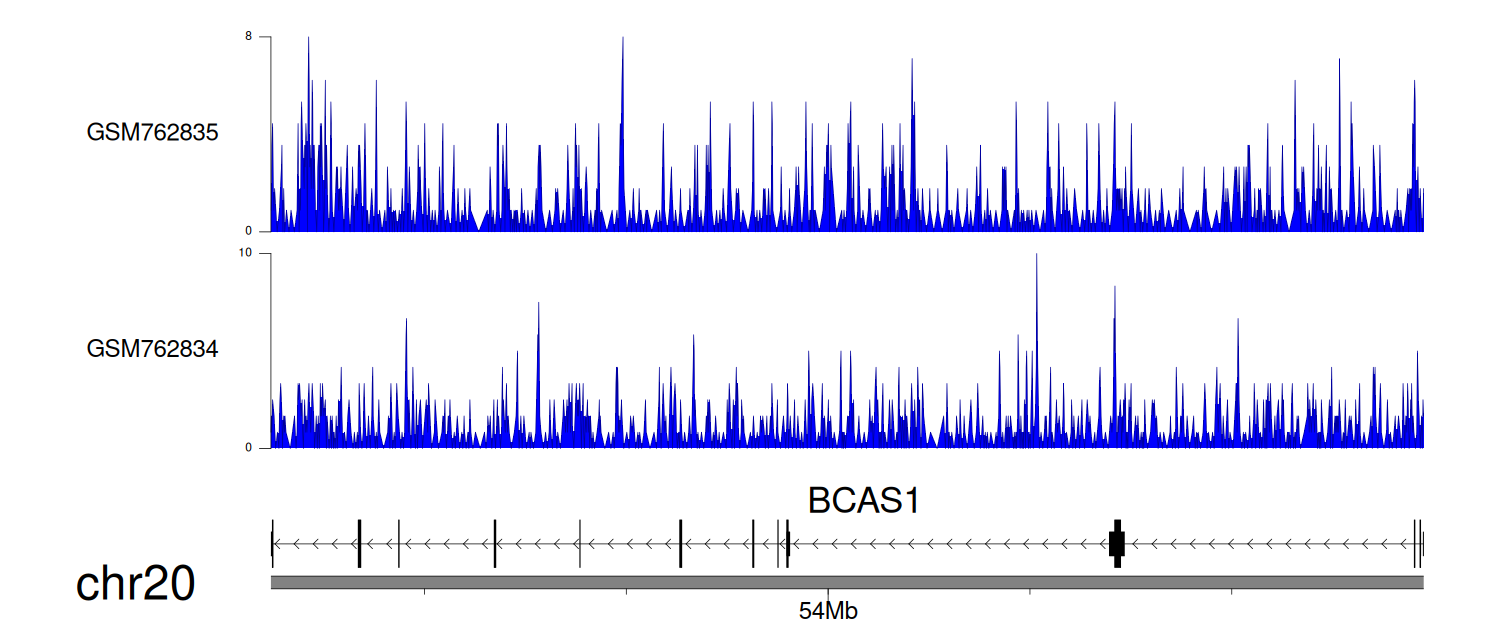 8

GSM762835

0

10

GSM762834

0

BCAS1

chr20

54Mb